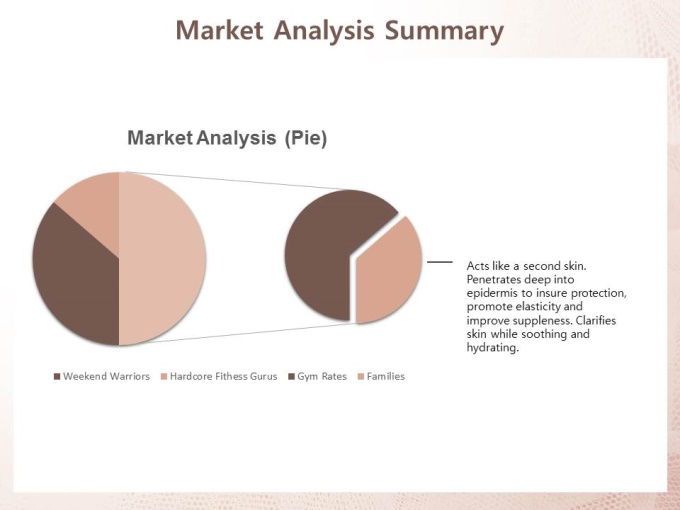 Market Analysis Summary

Market Analysis (Pie)

Acts like a second skin. Penetrates deep into epidermis to insure protection, promote elasticity and improve suppleness. Clarifies skin while soothing and hydrating.

Weekend Warriors  Hardcore Fithess Gurus  Gym Rates  Families